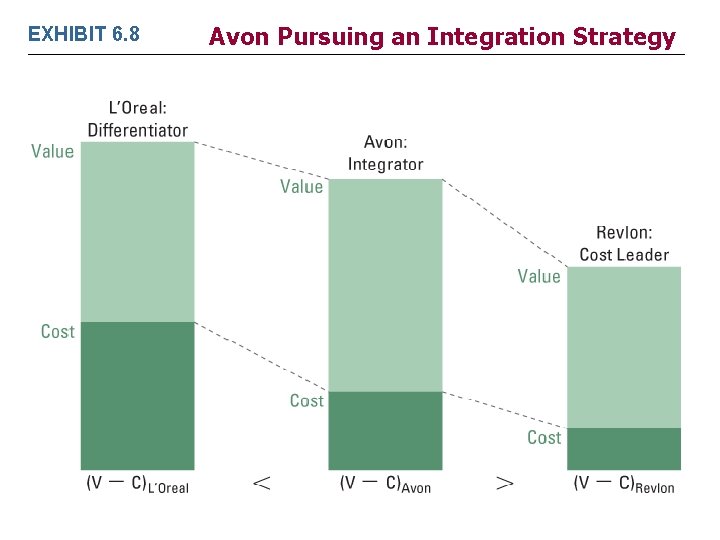 EXHIBIT 6.8

Avon Pursuing an Integration Strategy

L'Oreal: Differentiator

Value

Cost

Avon: Integrator

Value

Cost

Revlon: Cost Leader

Value

Cost

$(V - C)_{L'Oreal}$ $<$ $(V - C)_{Avon}$ $>$ $(V - C)_{Revlon}$